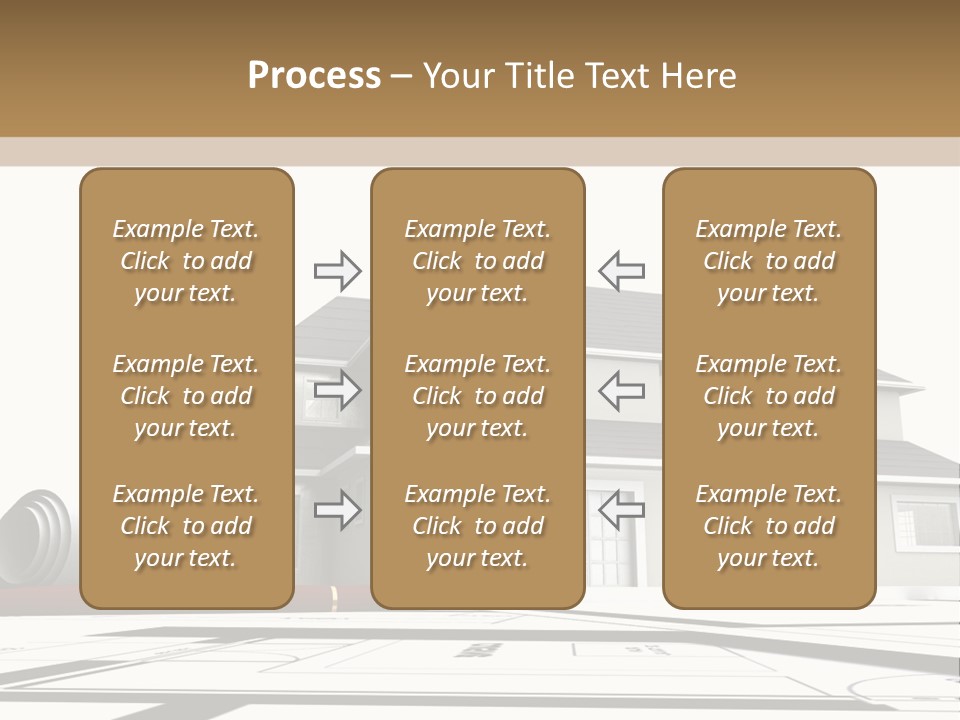 Process – Your Title Text Here

Example Text. Click to add your text.

Example Text. Click to add your text.

Example Text. Click to add your text.

Example Text. Click to add your text.

Example Text. Click to add your text.

Example Text. Click to add your text.

Example Text. Click to add your text.

Example Text. Click to add your text.

Example Text. Click to add your text.